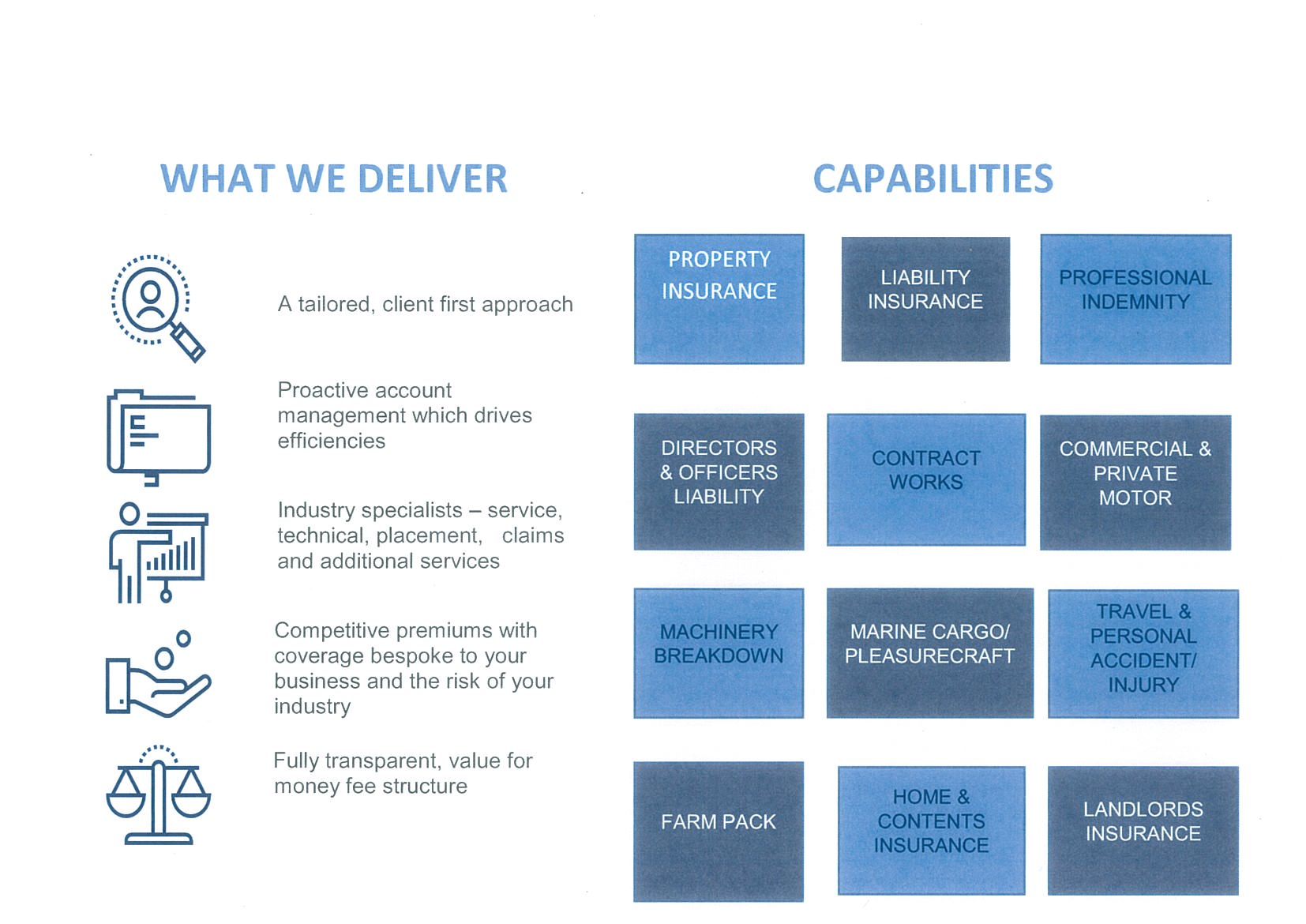 WHAT WE DELIVER

A tailored, client first approach

Proactive account management which drives efficiencies

Industry specialists – service, technical, placement, claims and additional services

Competitive premiums with coverage bespoke to your business and the risk of your industry

Fully transparent, value for money fee structure

CAPABILITIES

PROPERTY INSURANCE

LIABILITY INSURANCE

PROFESSIONAL INDEMNITY

DIRECTORS & OFFICERS LIABILITY

CONTRACT WORKS

COMMERCIAL & PRIVATE MOTOR

MACHINERY BREAKDOWN

MARINE CARGO/ PLEASURECRAFT

TRAVEL & PERSONAL ACCIDENT/ INJURY

FARM PACK

HOME & CONTENTS INSURANCE

LANDLORDS INSURANCE